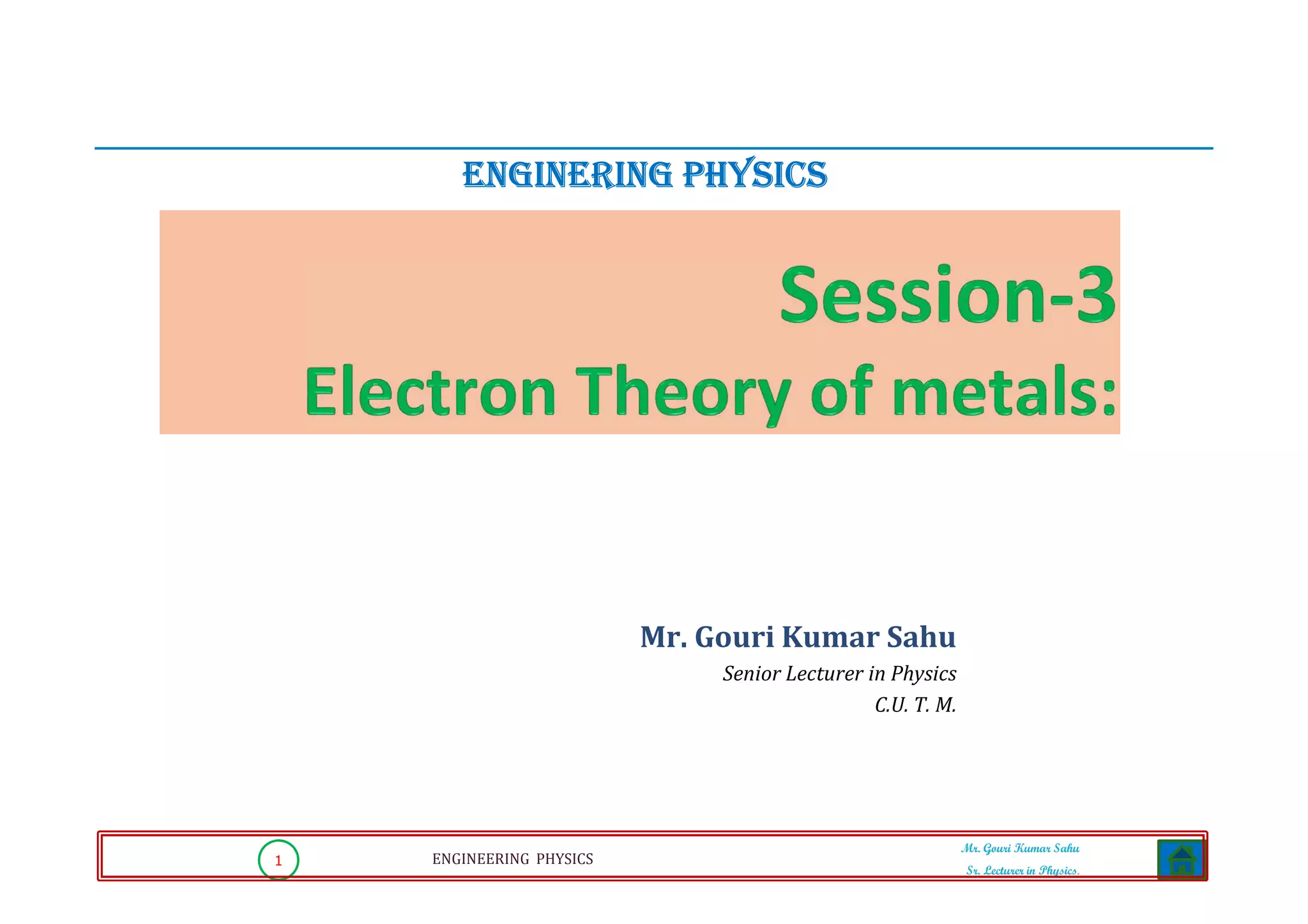 ENGINERING PHYSICS

Session-3

Electron Theory of metals:

Mr. Gouri Kumar Sahu

Senior Lecturer in Physics

C.U. T. M.

1

ENGINEERING PHYSICS

Mr. Gouri Kumar Sahu

Sr. Lecturer in Physics.